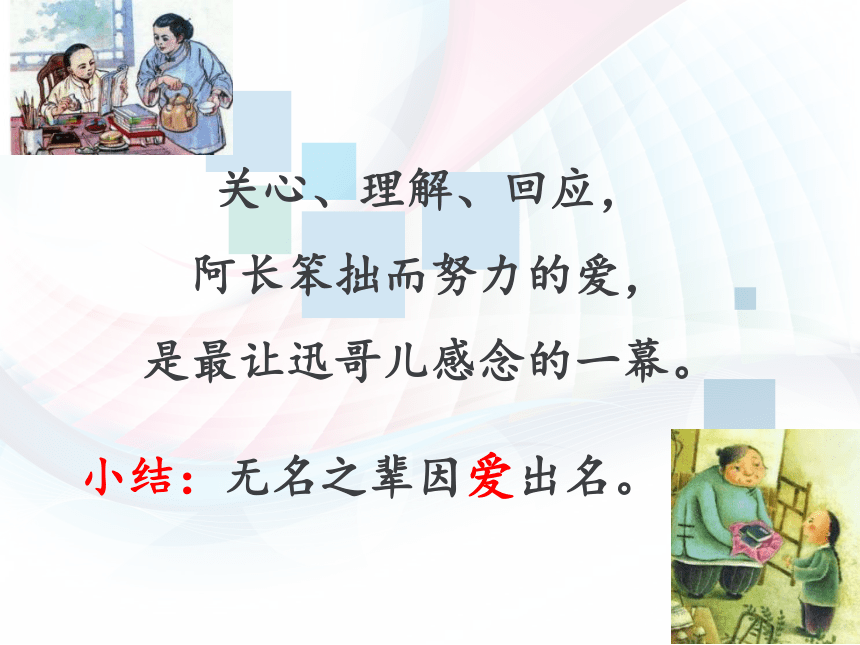 关心、理解、回应，
阿长笨拙而努力的爱，
是最让迅哥儿感念的一幕。

小结：无名之辈因爱出名。